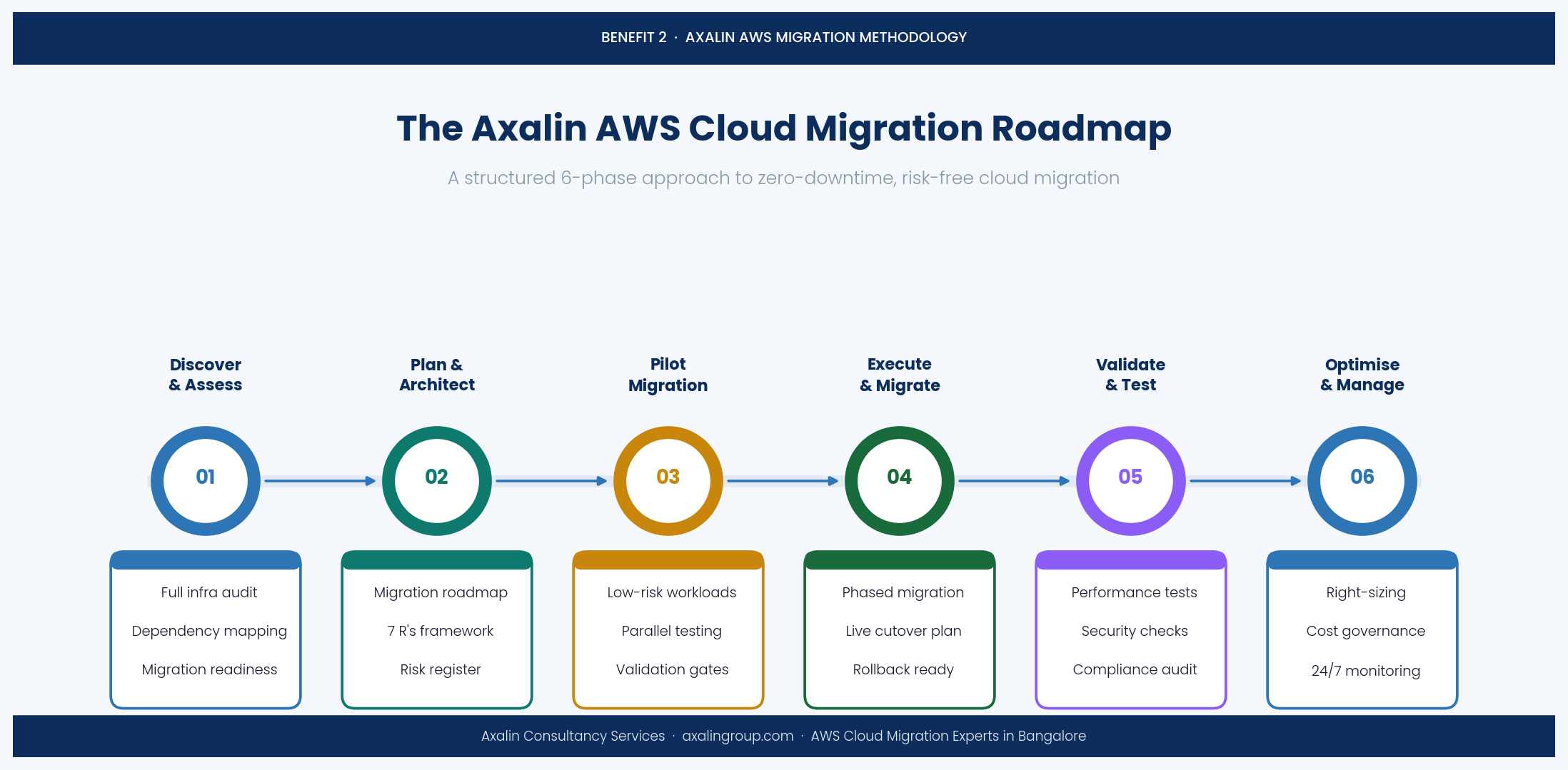 BENEFIT 2 · AXALIN AWS MIGRATION METHODOLOGY

The Axalin AWS Cloud Migration Roadmap

A structured 6-phase approach to zero-downtime, risk-free cloud migration

Discover & Assess

01

Full infra audit
Dependency mapping
Migration readiness

Plan & Architect

02

Migration roadmap
7 R's framework
Risk register

Pilot Migration

03

Low-risk workloads
Parallel testing
Validation gates

Execute & Migrate

04

Phased migration
Live cutover plan
Rollback ready

Validate & Test

05

Performance tests
Security checks
Compliance audit

Optimise & Manage

06

Right-sizing
Cost governance
24/7 monitoring

Axalin Consultancy Services · axalingroup.com · AWS Cloud Migration Experts in Bangalore